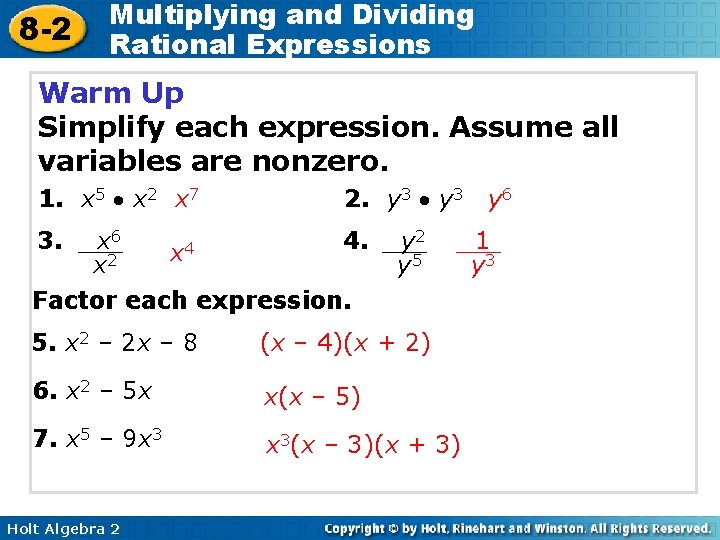 8-2 Multiplying and Dividing Rational Expressions

Warm Up
Simplify each expression. Assume all variables are nonzero.

1. $x^5 \bullet x^2$ $x^7$

2. $y^3 \bullet y^3$ $y^6$

3. $\frac{x^6}{x^2}$ $x^4$

4. $\frac{y^2}{y^5}$ $\frac{1}{y^3}$

Factor each expression.

5. $x^2 - 2x - 8$ $(x - 4)(x + 2)$

6. $x^2 - 5x$ $x(x - 5)$

7. $x^5 - 9x^3$ $x^3(x - 3)(x + 3)$

Holt Algebra 2

Copyright © by Holt, Rinehart and Winston. All Rights Reserved.